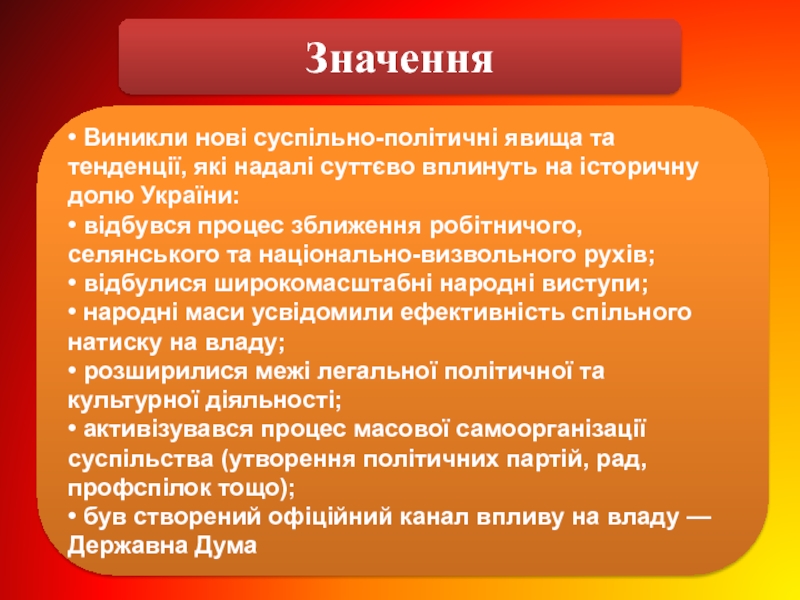 Значення

• Виникли нові суспільно-політичні явища та тенденції, які надалі суттєво вплинуть на історичну долю України:
• відбувся процес зближення робітничого, селянського та національно-визвольного рухів;
• відбулися широкомасштабні народні виступи;
• народні маси усвідомили ефективність спільного натиску на владу;
• розширилися межі легальної політичної та культурної діяльності;
• активізувався процес масової самоорганізації суспільства (утворення політичних партій, рад, профспілок тощо);
• був створений офіційний канал впливу на владу — Державна Дума